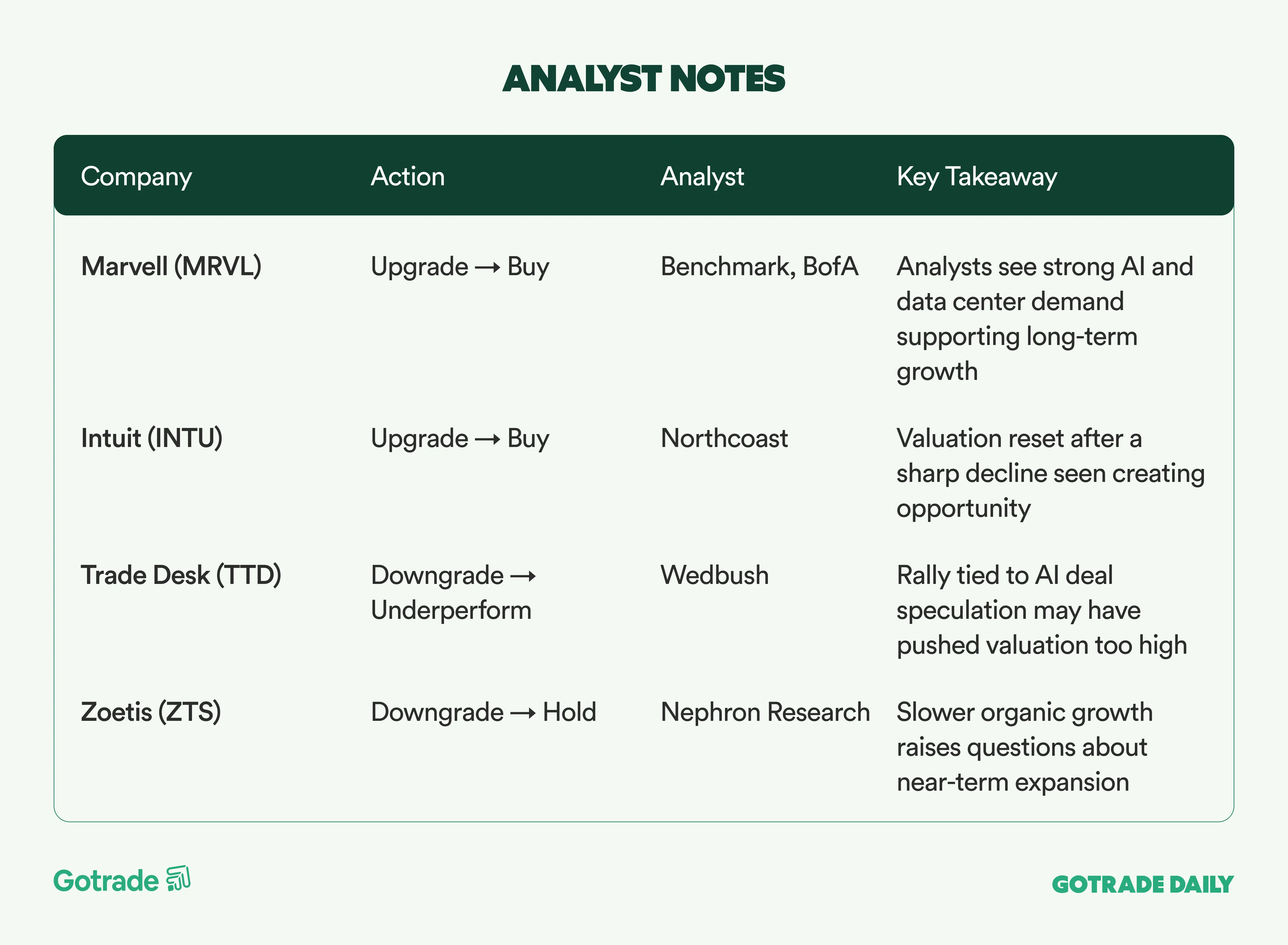 ANALYST NOTES

| Company | Action | Analyst | Key Takeaway |
|---|---|---|---|
| Marvell (MRVL) | Upgrade → Buy | Benchmark, BofA | Analysts see strong AI and data center demand supporting long-term growth |
| Intuit (INTU) | Upgrade → Buy | Northcoast | Valuation reset after a sharp decline seen creating opportunity |
| Trade Desk (TTD) | Downgrade → Underperform | Wedbush | Rally tied to AI deal speculation may have pushed valuation too high |
| Zoetis (ZTS) | Downgrade → Hold | Nephron Research | Slower organic growth raises questions about near-term expansion |

Gotrade

GOTRADE DAILY